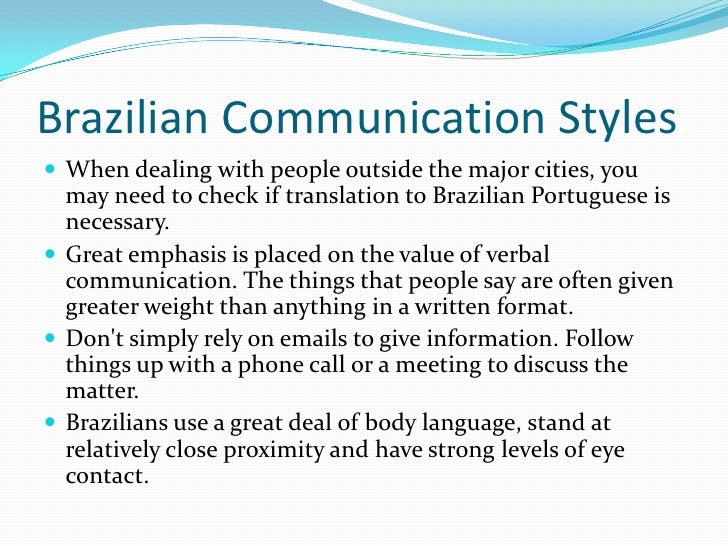 Brazilian Communication Styles

- When dealing with people outside the major cities, you may need to check if translation to Brazilian Portuguese is necessary.
- Great emphasis is placed on the value of verbal communication. The things that people say are often given greater weight than anything in a written format.
- Don't simply rely on emails to give information. Follow things up with a phone call or a meeting to discuss the matter.
- Brazilians use a great deal of body language, stand at relatively close proximity and have strong levels of eye contact.